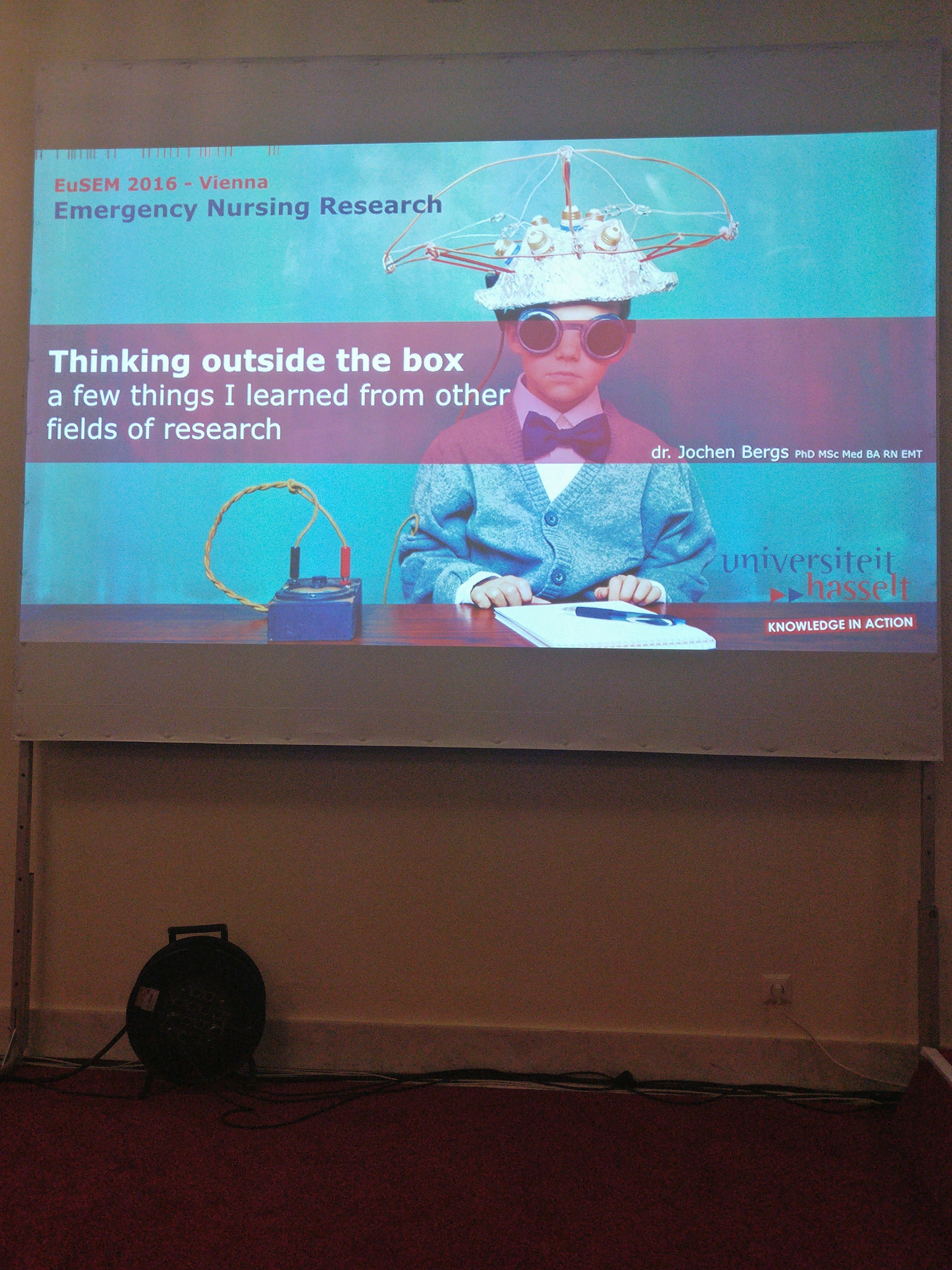 EuSEM 2016 - Vienna
Emergency Nursing Research

Thinking outside the box
a few things I learned from other fields of research

dr. Jochen Bergs PhD MSc Med BA RN EMT

universiteit hasselt
KNOWLEDGE IN ACTION